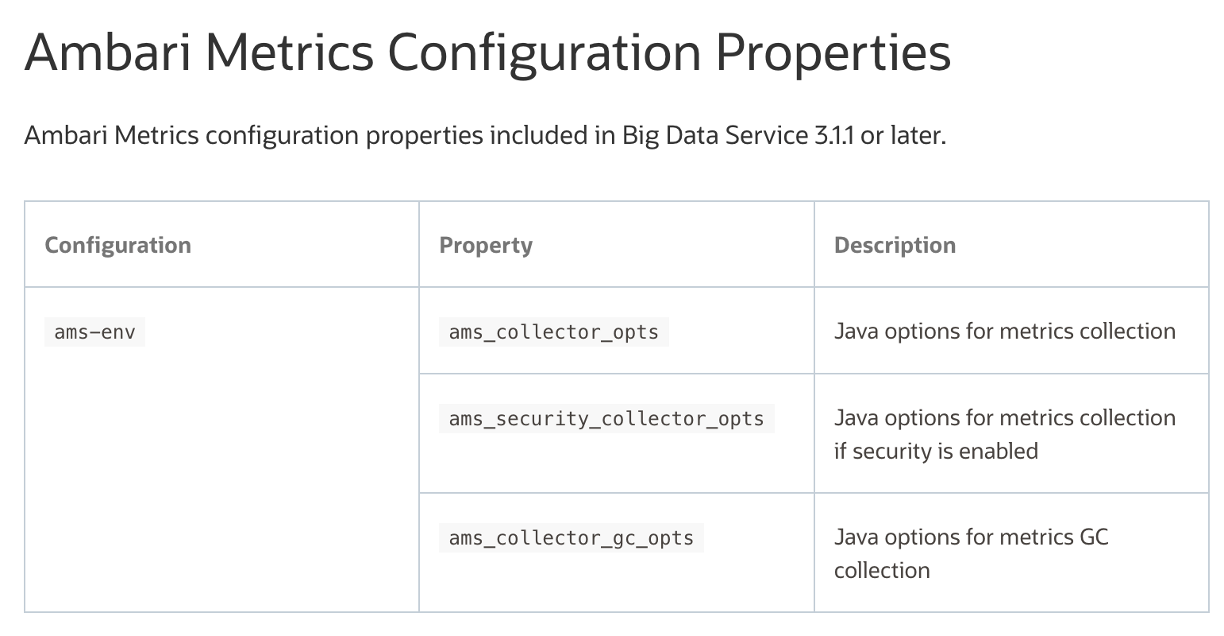 Ambari Metrics Configuration Properties

Ambari Metrics configuration properties included in Big Data Service 3.1.1 or later.

| Configuration | Property | Description |
|---|---|---|
| ams-env | ams_collector_opts | Java options for metrics collection |
| | ams_security_collector_opts | Java options for metrics collection if security is enabled |
| | ams_collector_gc_opts | Java options for metrics GC collection |